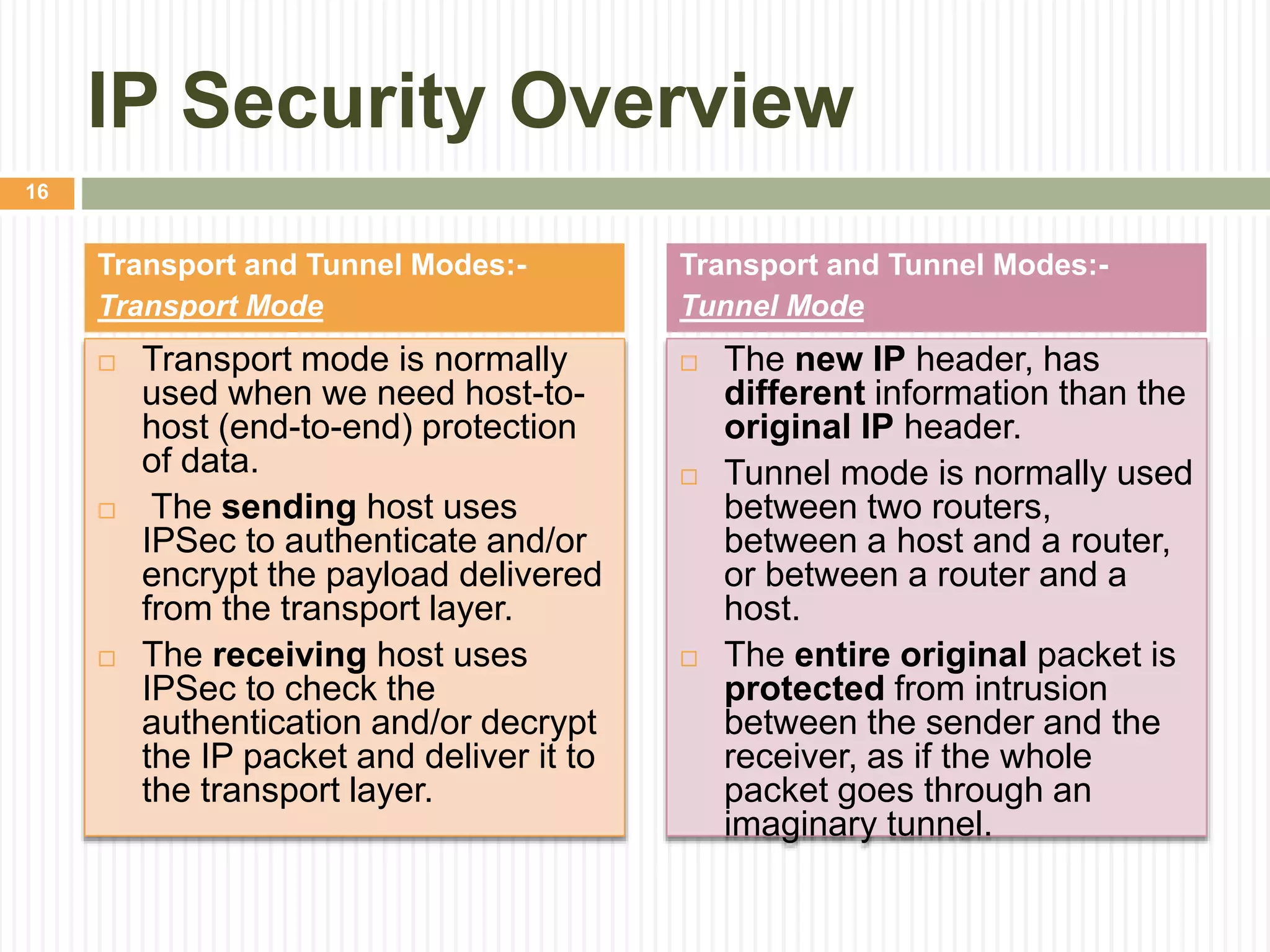 IP Security Overview

16

Transport and Tunnel Modes:-
Transport Mode

□ Transport mode is normally used when we need host-to-host (end-to-end) protection of data.

□ The sending host uses IPSec to authenticate and/or encrypt the payload delivered from the transport layer.

□ The receiving host uses IPSec to check the authentication and/or decrypt the IP packet and deliver it to the transport layer.

Transport and Tunnel Modes:-
Tunnel Mode

□ The new IP header, has different information than the original IP header.

□ Tunnel mode is normally used between two routers, between a host and a router, or between a router and a host.

□ The entire original packet is protected from intrusion between the sender and the receiver, as if the whole packet goes through an imaginary tunnel.